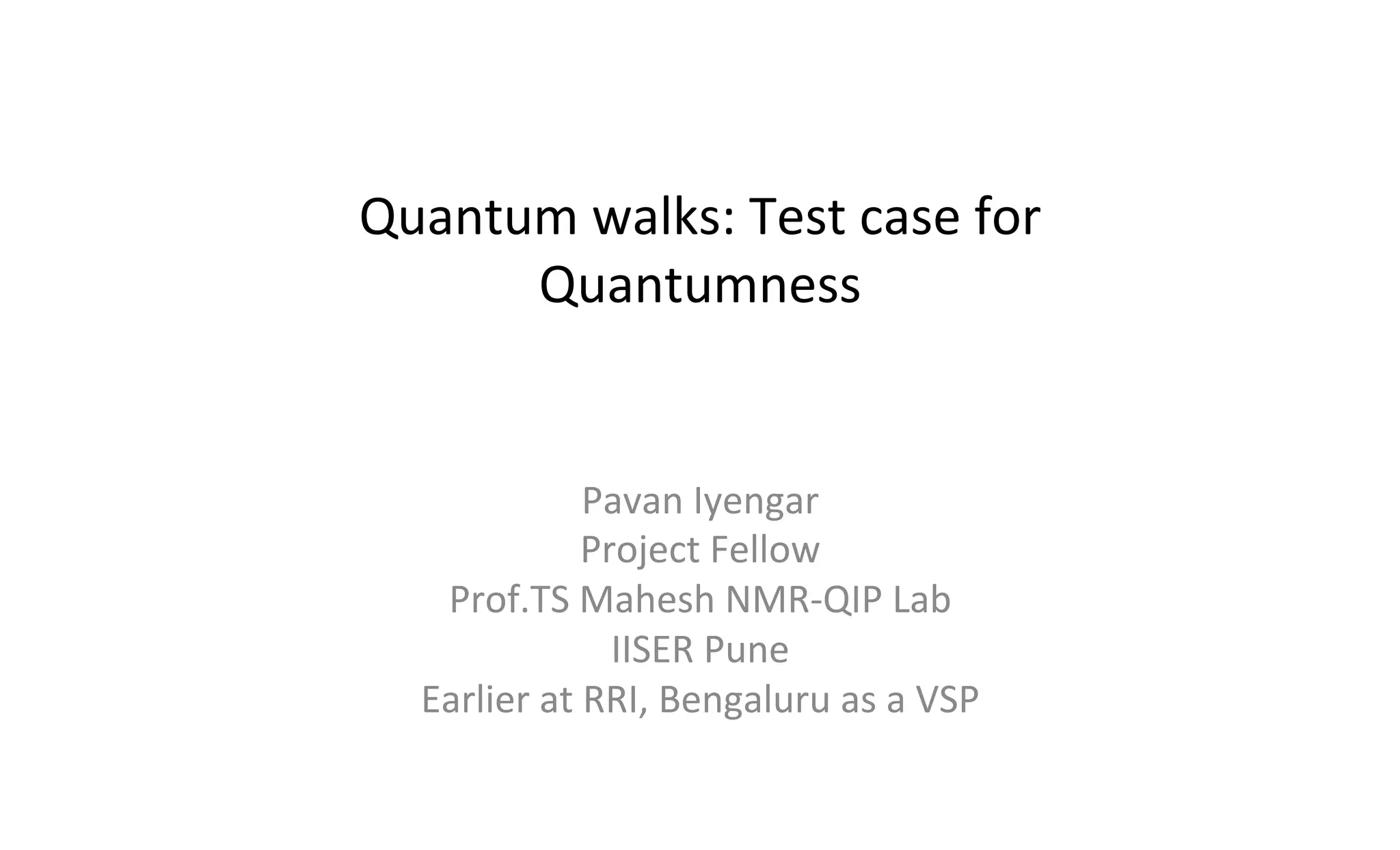 Quantum walks: Test case for Quantumness

Pavan Iyengar
Project Fellow
Prof.TS Mahesh NMR-QIP Lab
IISER Pune
Earlier at RRI, Bengaluru as a VSP